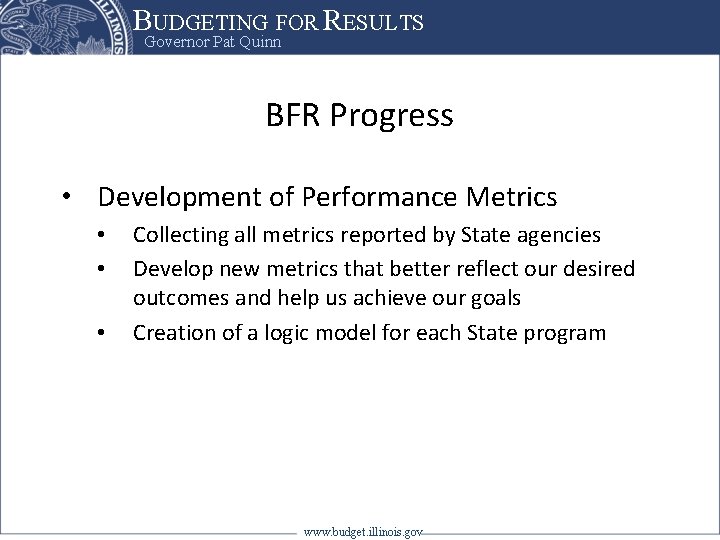 ILLINOIS

BUDGETING FOR RESULTS
Governor Pat Quinn

BFR Progress

• Development of Performance Metrics
  • Collecting all metrics reported by State agencies
  • Develop new metrics that better reflect our desired outcomes and help us achieve our goals
  • Creation of a logic model for each State program

www.budget.illinois.gov